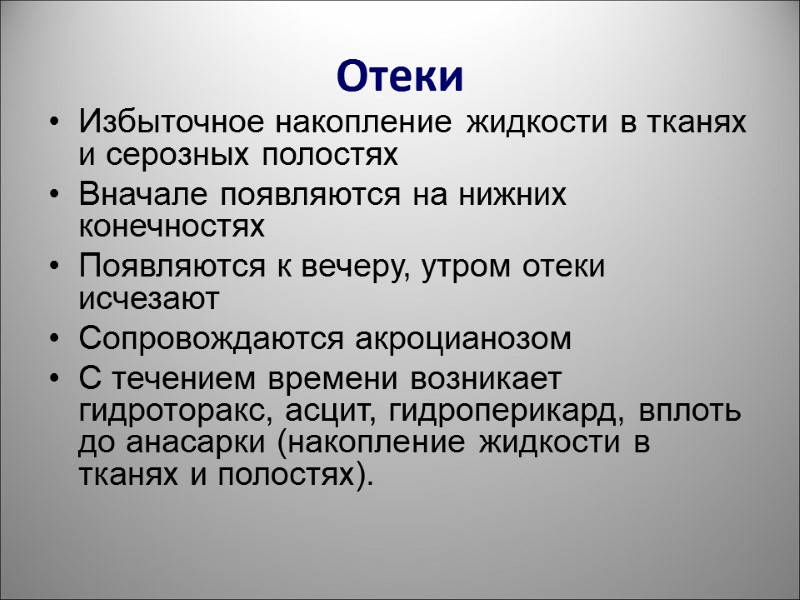 Отеки

• Избыточное накопление жидкости в тканях и серозных полостях
• Вначале появляются на нижних конечностях
• Появляются к вечеру, утром отеки исчезают
• Сопровождаются акроцианозом
• С течением времени возникает гидроторакс, асцит, гидроперикард, вплоть до анасарки (накопление жидкости в тканях и полостях).